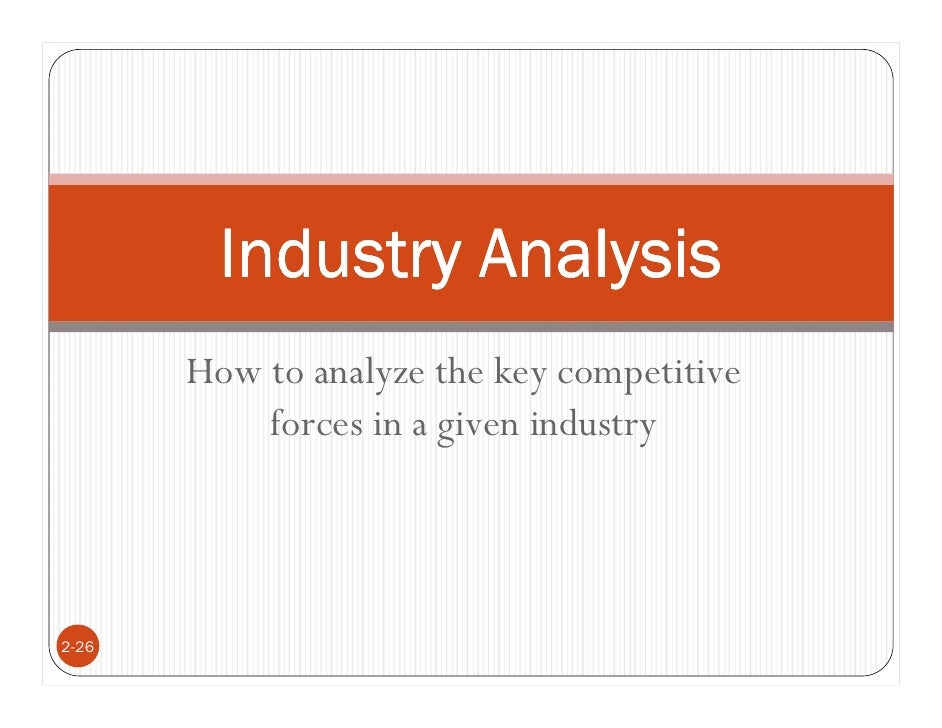 Industry Analysis

How to analyze the key competitive forces in a given industry

2-26